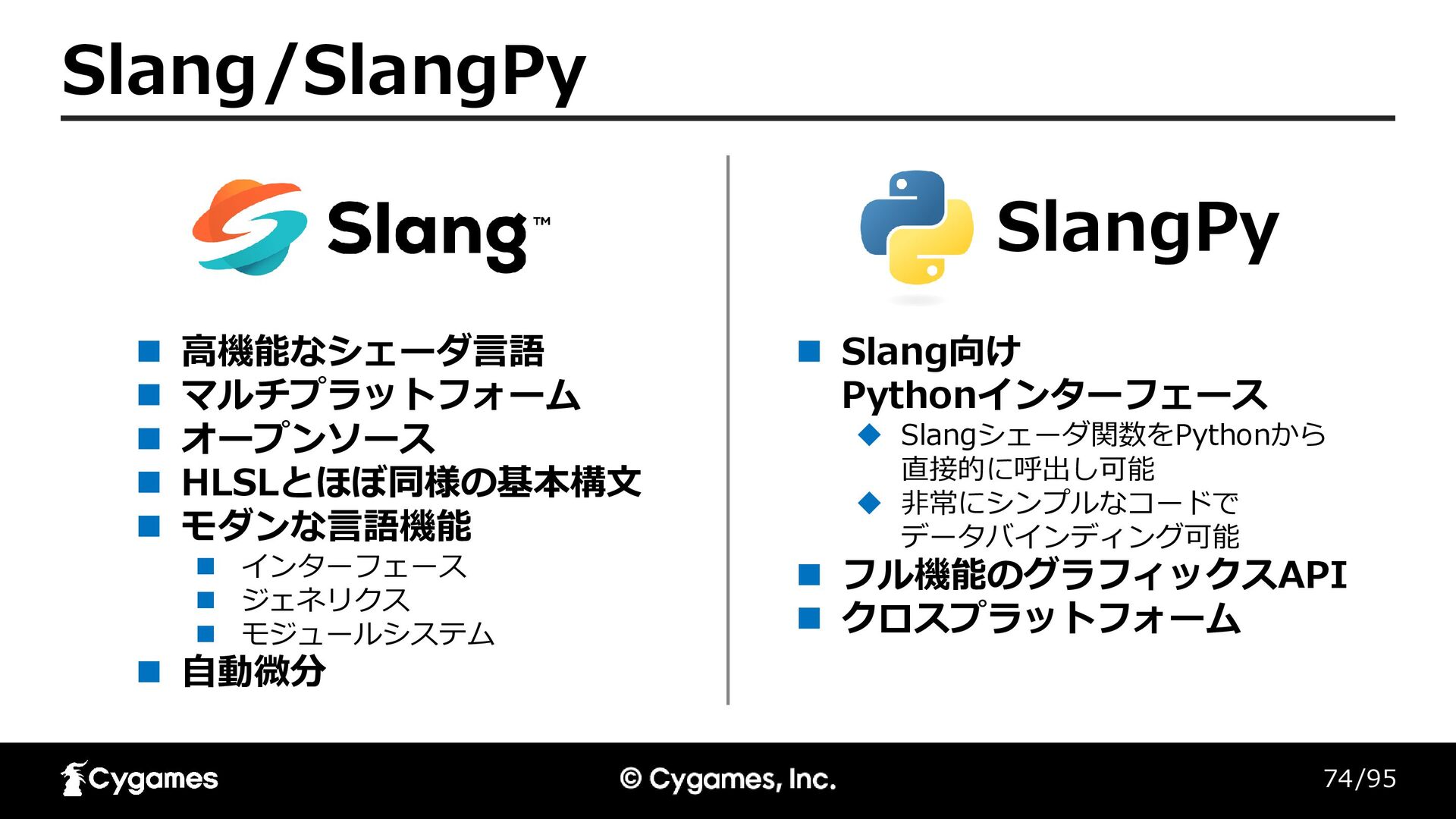 Slang/SlangPy

Slang™

■ 高機能なシェーダ言語
■ マルチプラットフォーム
■ オープンソース
■ HLSLとほぼ同様の基本構文
■ モダンな言語機能
■ インターフェース
■ ジェネリクス
■ モジュールシステム
■ 自動微分

SlangPy

■ Slang向け Pythonインターフェース
◆ Slangシェーダ関数をPythonから直接的に呼出し可能
◆ 非常にシンプルなコードでデータバインディング可能
■ フル機能のグラフィックスAPI
■ クロスプラットフォーム

Cygames

© Cygames, Inc.

74/95